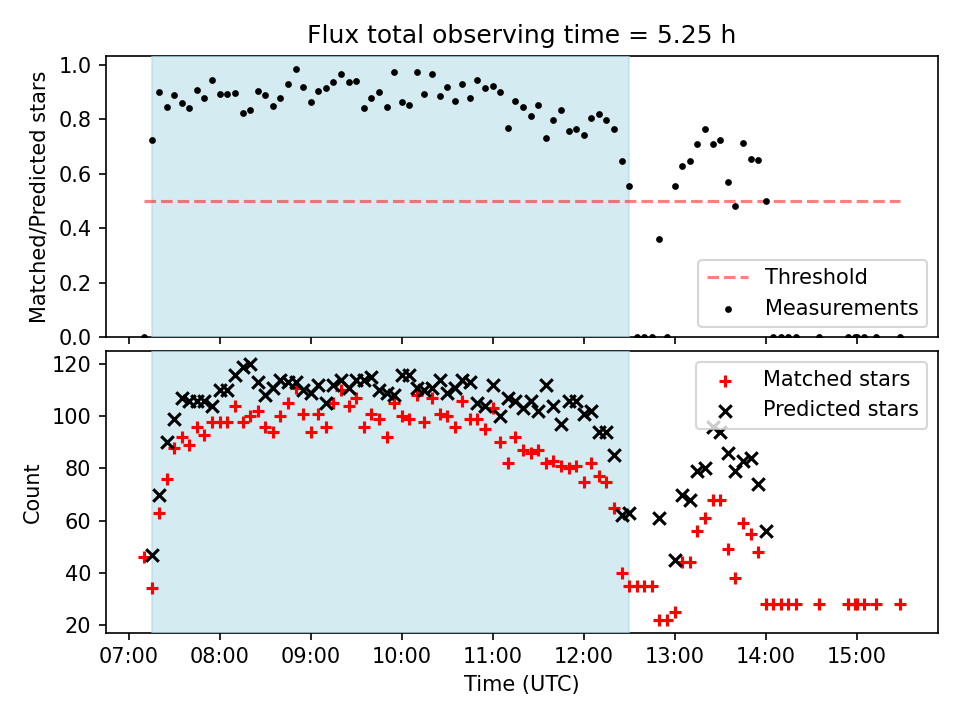 Flux total observing time = 5.25 h

Matched/Predicted stars

1.0
0.8
0.6
0.4
0.2
0.0

Threshold
Measurements

Count

120
100
80
60
40
20

Matched stars
Predicted stars

07:00 08:00 09:00 10:00 11:00 12:00 13:00 14:00 15:00

Time (UTC)